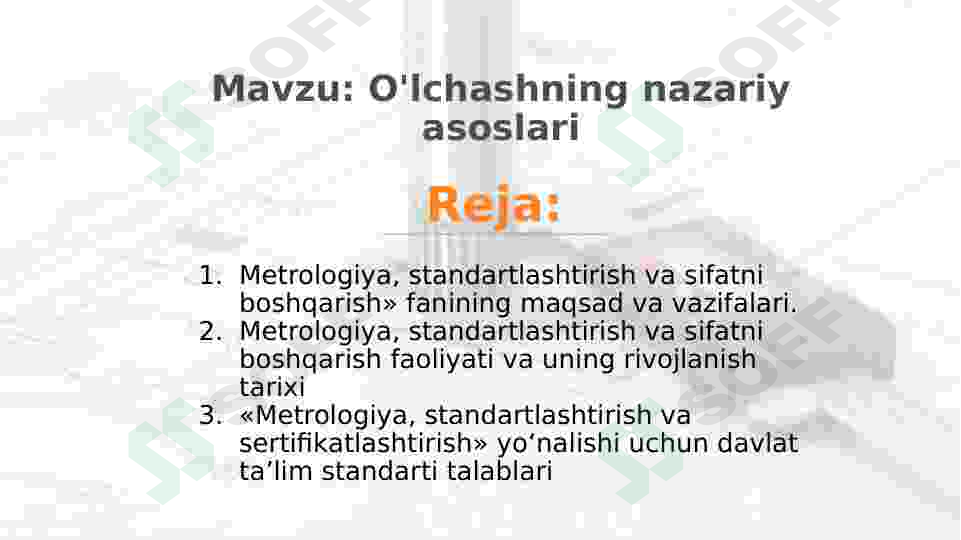 Mavzu: O'lchashning nazariy asoslari

Reja:

1. Metrologiya, standartlashtirish va sifatni boshqarish» fanining maqsad va vazifalari.
2. Metrologiya, standartlashtirish va sifatni boshqarish faoliyati va uning rivojlanish tarixi
3. «Metrologiya, standartlashtirish va sertifikatlashtirish» yo‘nalishi uchun davlat ta’lim standarti talablari